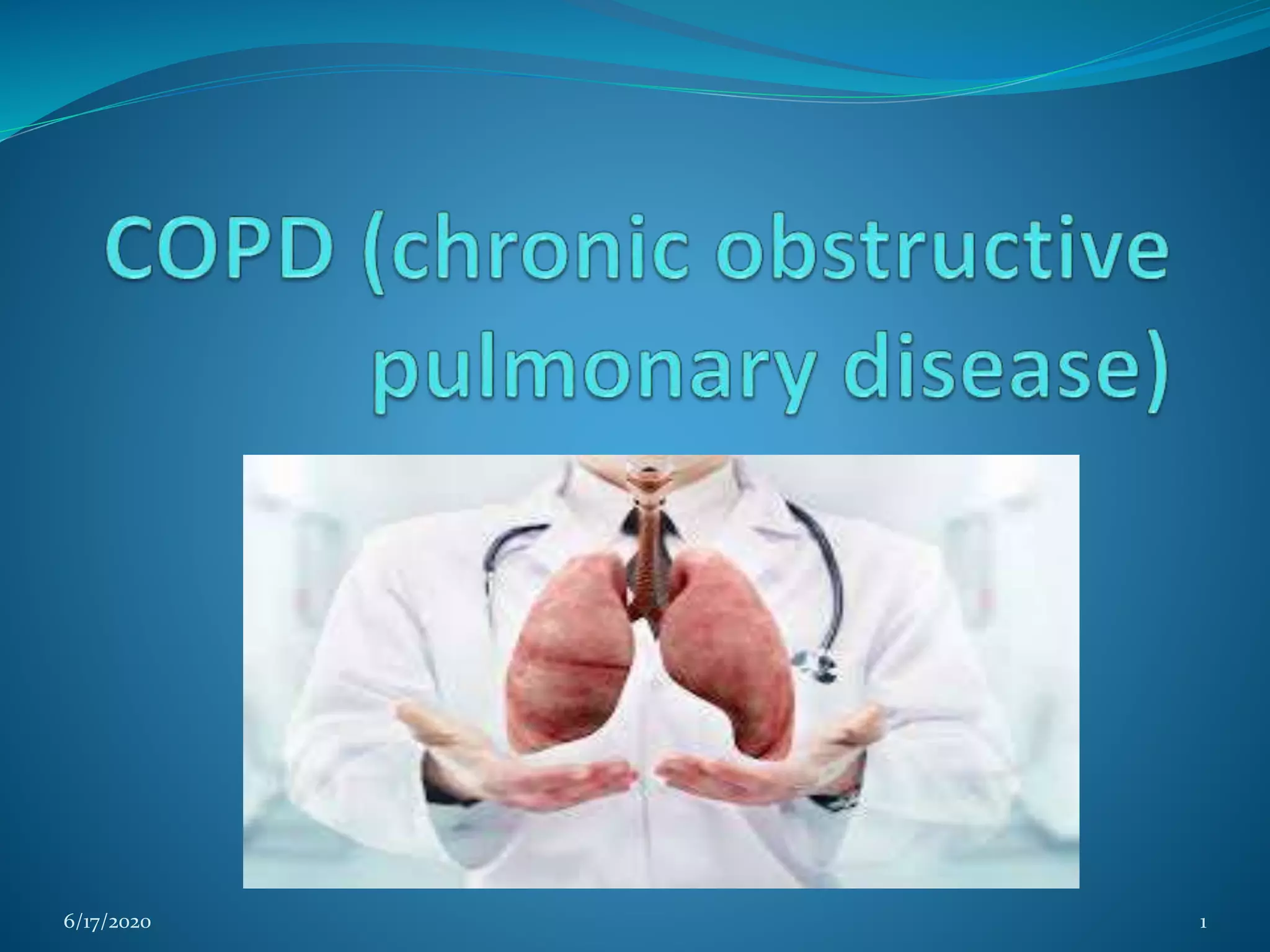 COPD (chronic obstructive pulmonary disease)

6/17/2020

1